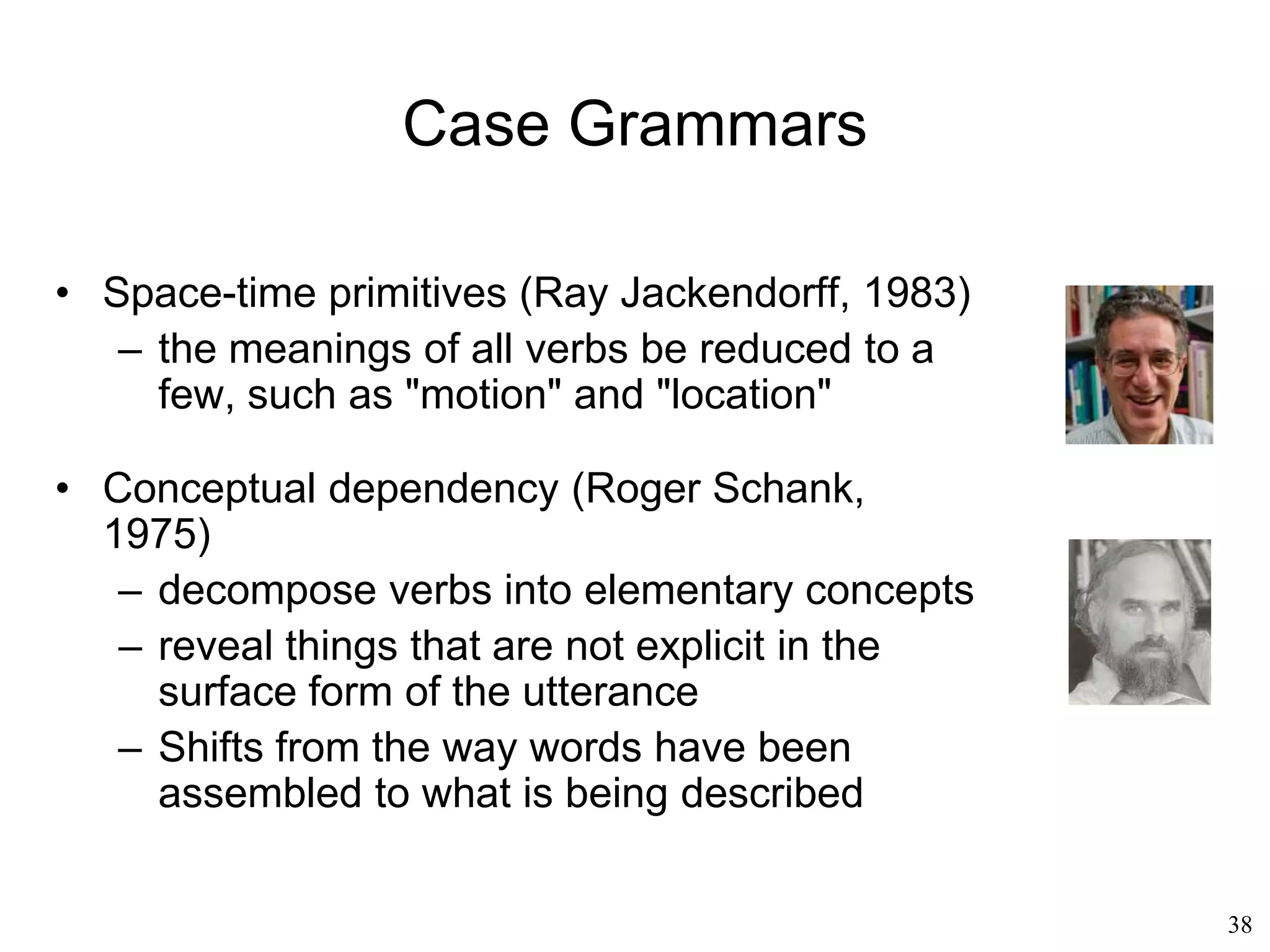 Case Grammars

• Space-time primitives (Ray Jackendorff, 1983)
– the meanings of all verbs be reduced to a few, such as "motion" and "location"

• Conceptual dependency (Roger Schank, 1975)
– decompose verbs into elementary concepts
– reveal things that are not explicit in the surface form of the utterance
– Shifts from the way words have been assembled to what is being described

38